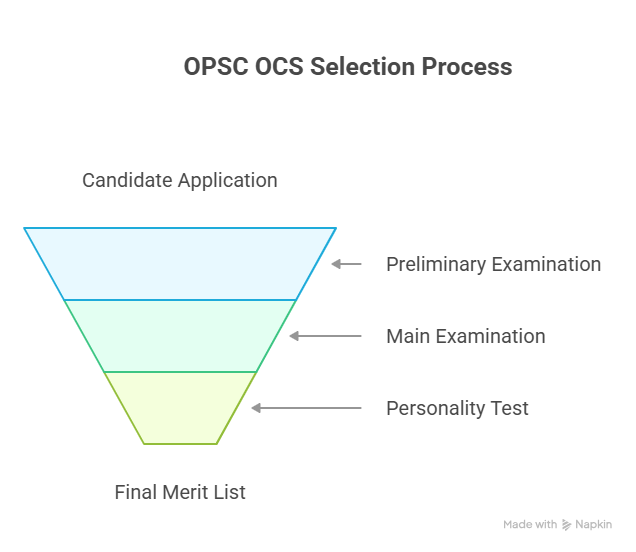 OPSC OCS Selection Process

Candidate Application

Preliminary Examination

Main Examination

Personality Test

Final Merit List

Made with Napkin